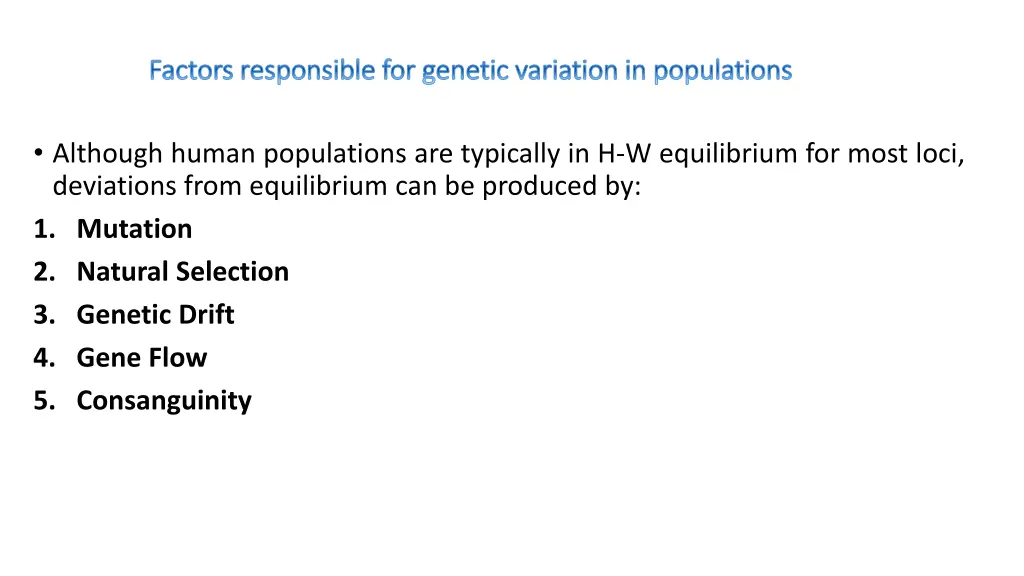 Factors responsible for genetic variation in populations

• Although human populations are typically in H-W equilibrium for most loci, deviations from equilibrium can be produced by:
1. Mutation
2. Natural Selection
3. Genetic Drift
4. Gene Flow
5. Consanguinity